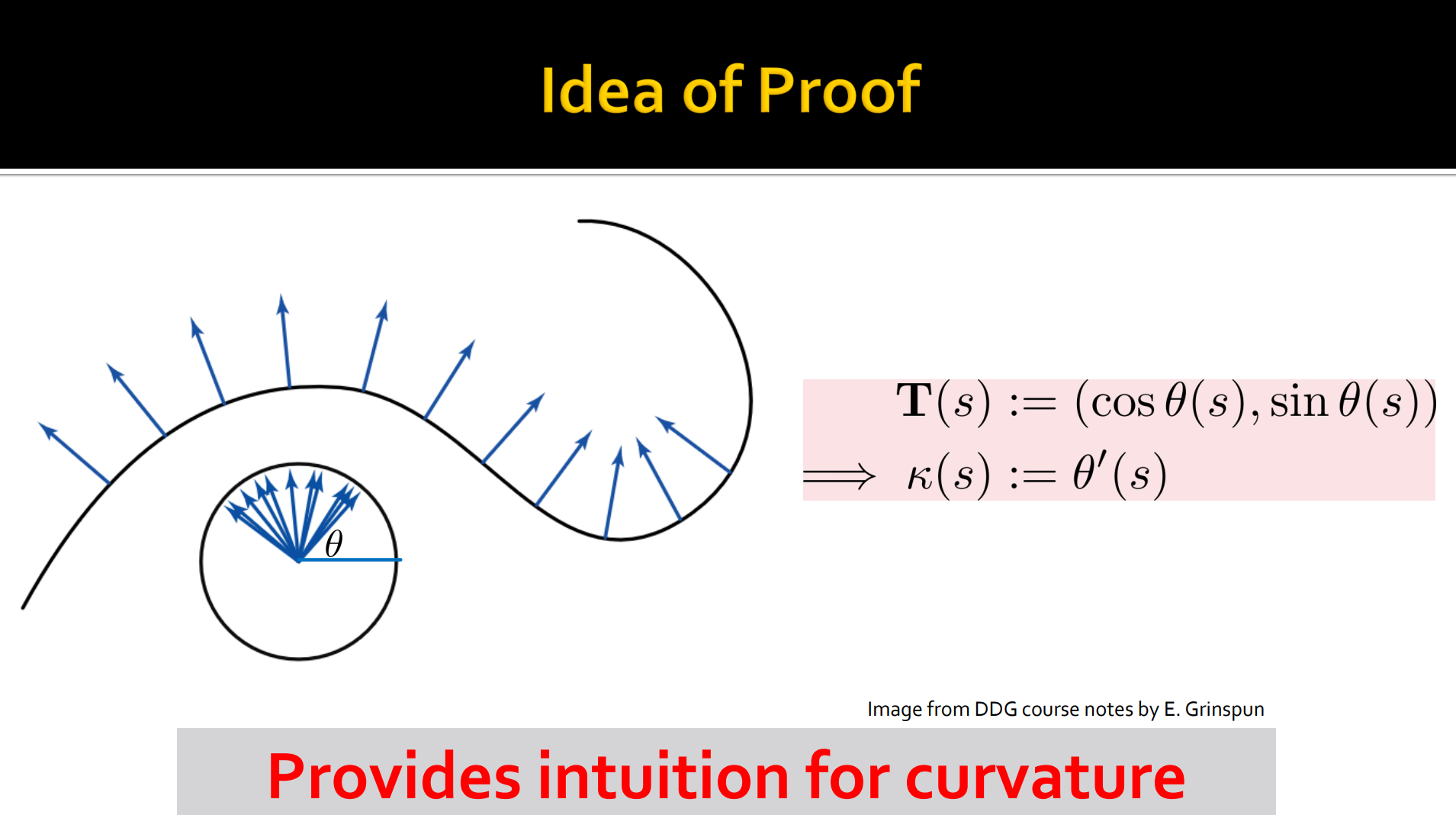 Idea of Proof

$\theta$

$\mathbf{T}(s) := (\cos\theta(s), \sin\theta(s))$
$\implies \kappa(s) := \theta'(s)$

Image from DDG course notes by E. Grinspun

Provides intuition for curvature